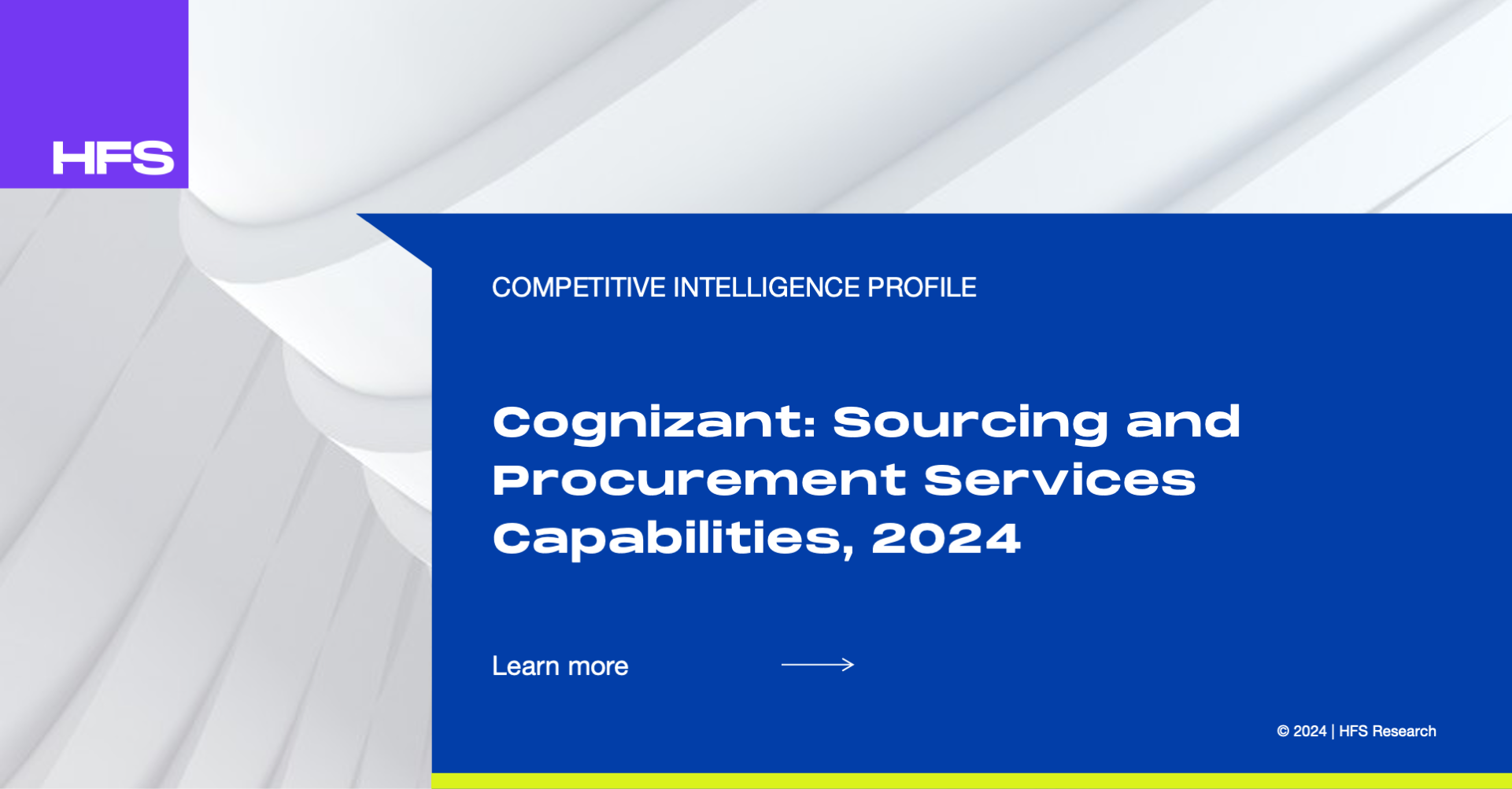 HFS

COMPETITIVE INTELLIGENCE PROFILE

Cognizant: Sourcing and Procurement Services Capabilities, 2024

Learn more

© 2024 | HFS Research